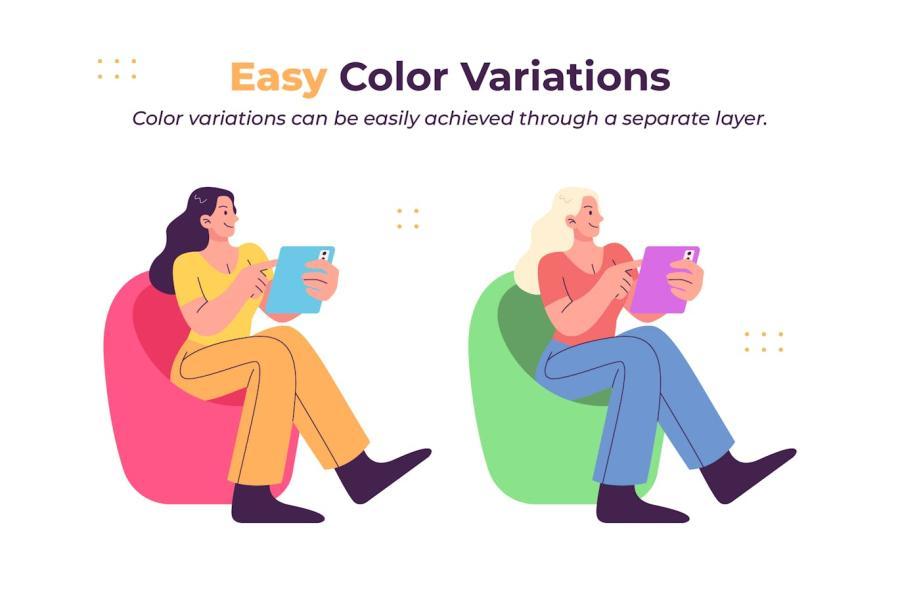 Easy Color Variations

Color variations can be easily achieved through a separate layer.